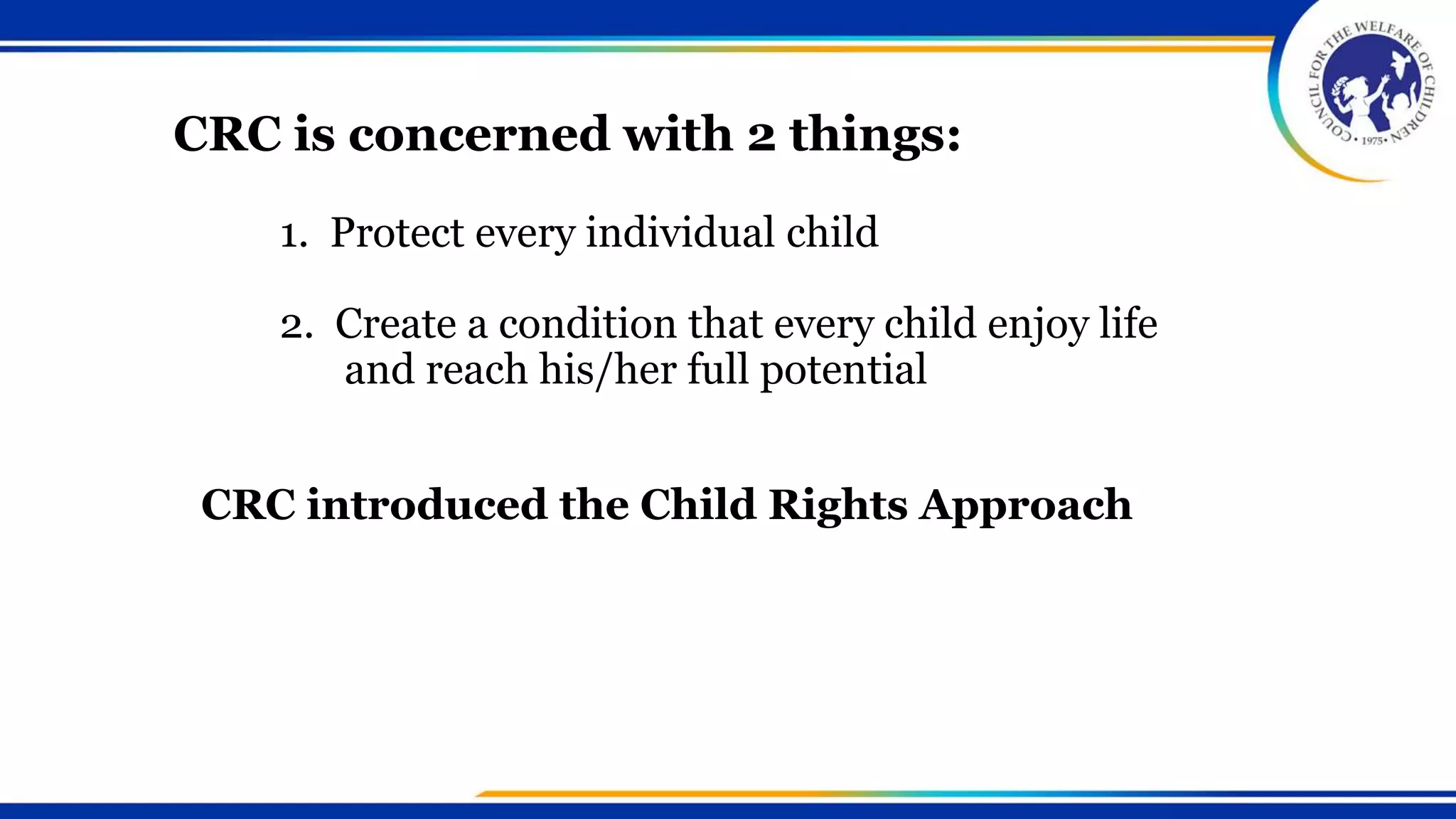 COUNCIL FOR THE WELFARE OF CHILDREN • 1975 •

CRC is concerned with 2 things:

1. Protect every individual child

2. Create a condition that every child enjoy life and reach his/her full potential

CRC introduced the Child Rights Approach